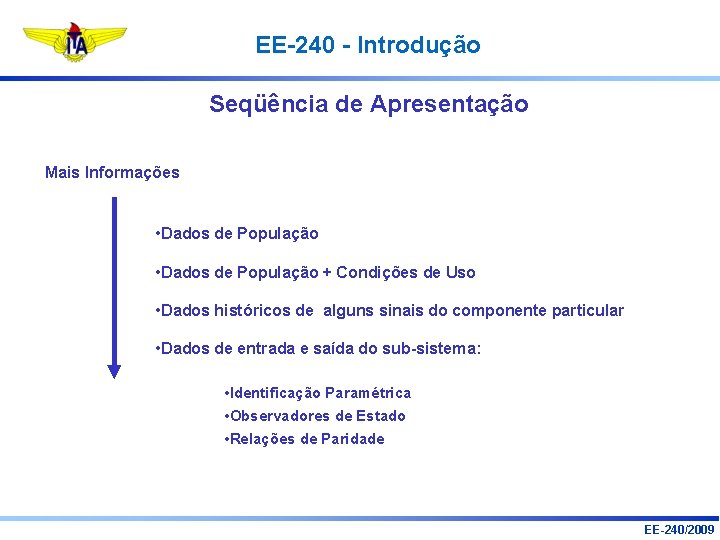 ITA

EE-240 - Introdução

Seqüência de Apresentação

Mais Informações

•Dados de População

•Dados de População + Condições de Uso

•Dados históricos de alguns sinais do componente particular

•Dados de entrada e saída do sub-sistema:

•Identificação Paramétrica
•Observadores de Estado
•Relações de Paridade

EE-240/2009